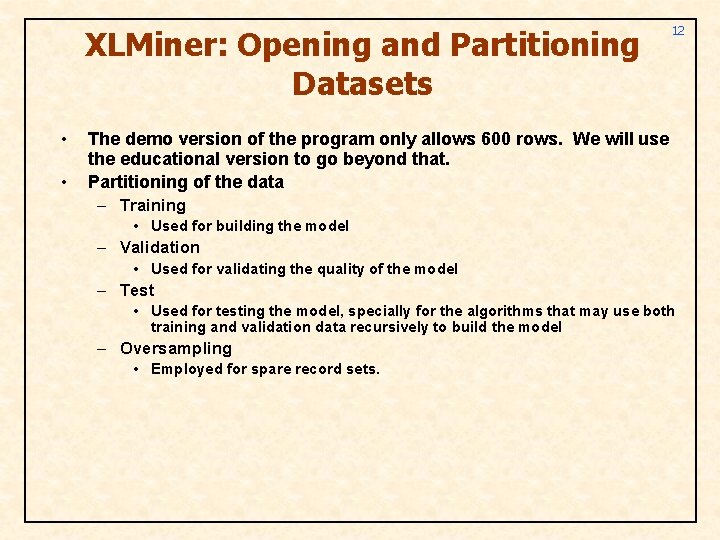 12

XLMiner: Opening and Partitioning Datasets

• The demo version of the program only allows 600 rows. We will use the educational version to go beyond that.
• Partitioning of the data
– Training
• Used for building the model
– Validation
• Used for validating the quality of the model
– Test
• Used for testing the model, specially for the algorithms that may use both training and validation data recursively to build the model
– Oversampling
• Employed for spare record sets.